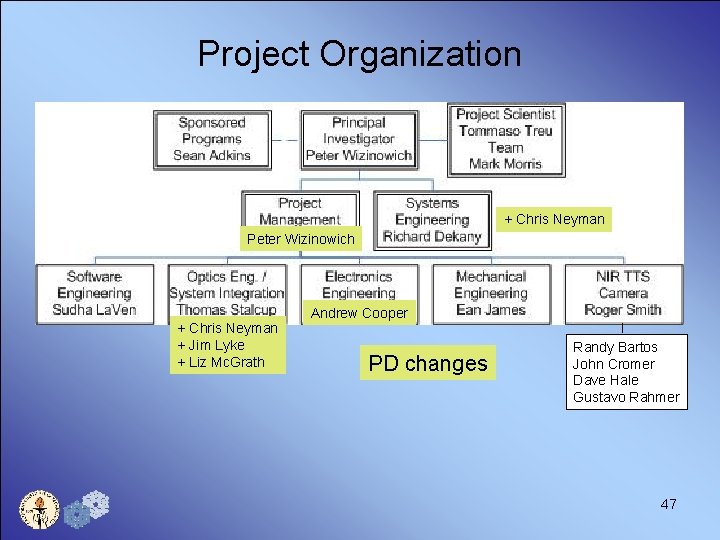 Project Organization

Sponsored Programs Sean Adkins

Principal Investigator Peter Wizinowich

Project Scientist Tommaso Treu
Team Mark Morris

Project Management

Peter Wizinowich

Systems Engineering Richard Dekany

+ Chris Neyman

Software Engineering Sudha LaVen

Optics Eng. / System Integration Thomas Stalcup

+ Chris Neyman
+ Jim Lyke
+ Liz McGrath

Electronics Engineering

Andrew Cooper

Mechanical Engineering Ean James

NIR TTS Camera Roger Smith

Randy Bartos
John Cromer
Dave Hale
Gustavo Rahmer

PD changes

47